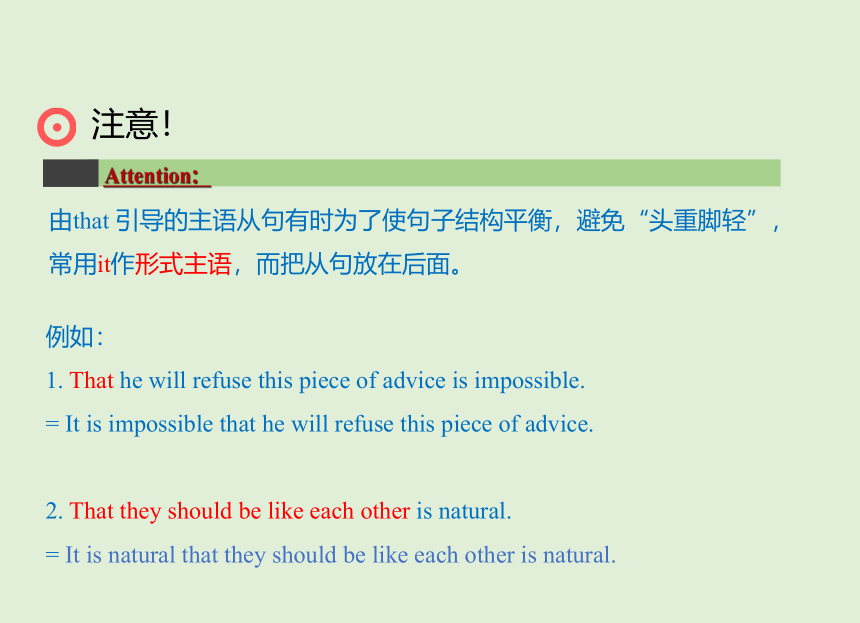 注意!

Attention:

由that 引导的主语从句有时为了使句子结构平衡，避免“头重脚轻”，常用it作形式主语，而把从句放在后面。

例如：

1. That he will refuse this piece of advice is impossible.

= It is impossible that he will refuse this piece of advice.

2. That they should be like each other is natural.

= It is natural that they should be like each other is natural.